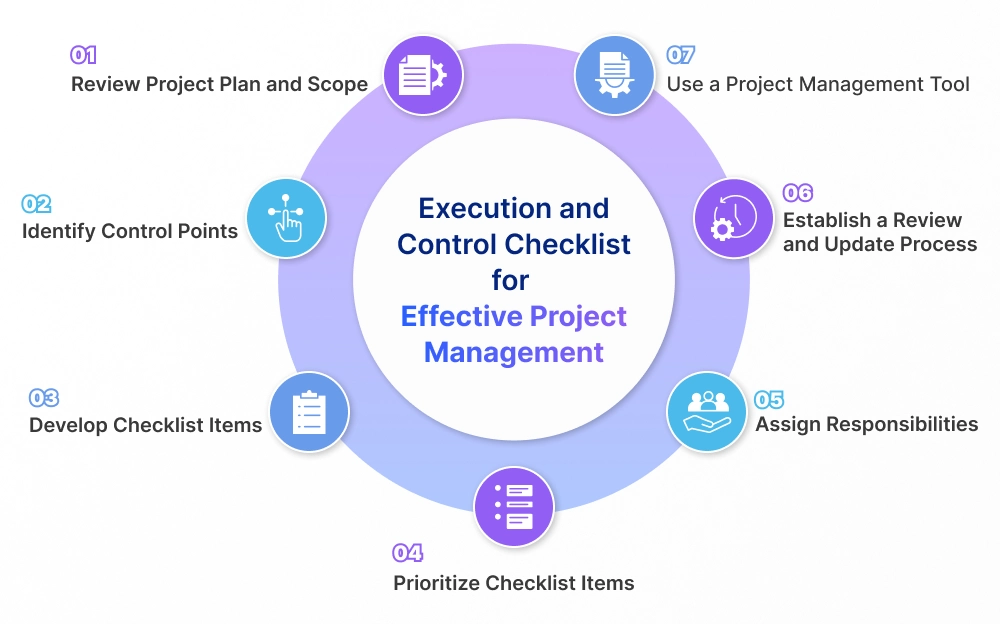 Execution and Control Checklist for Effective Project Management

01
Review Project Plan and Scope

02
Identify Control Points

03
Develop Checklist Items

04
Prioritize Checklist Items

05
Assign Responsibilities

06
Establish a Review and Update Process

07
Use a Project Management Tool